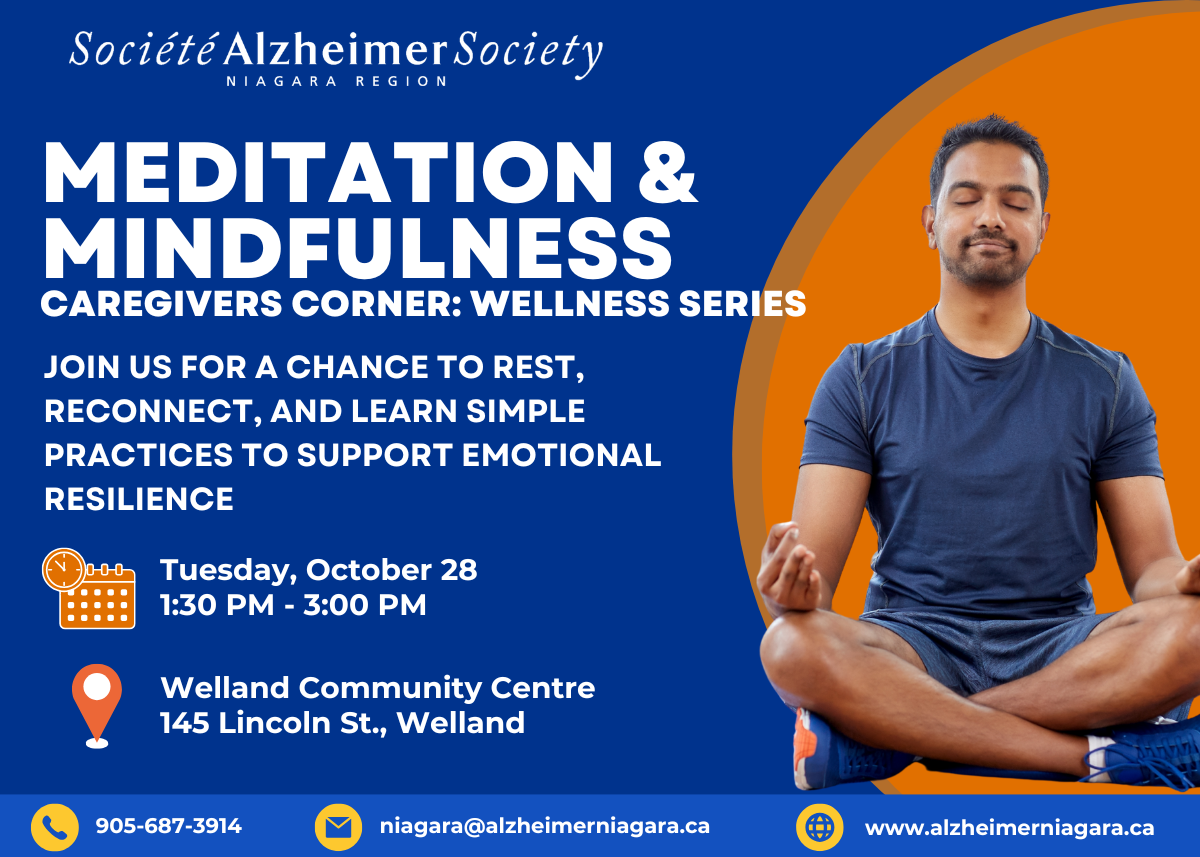 Société Alzheimer Society
NIAGARA REGION

MEDITATION & MINDFULNESS
CAREGIVERS CORNER: WELLNESS SERIES

JOIN US FOR A CHANCE TO REST, RECONNECT, AND LEARN SIMPLE PRACTICES TO SUPPORT EMOTIONAL RESILIENCE

Tuesday, October 28
1:30 PM - 3:00 PM

Welland Community Centre
145 Lincoln St., Welland

905-687-3914
niagara@alzheimerniagara.ca
www.alzheimerniagara.ca